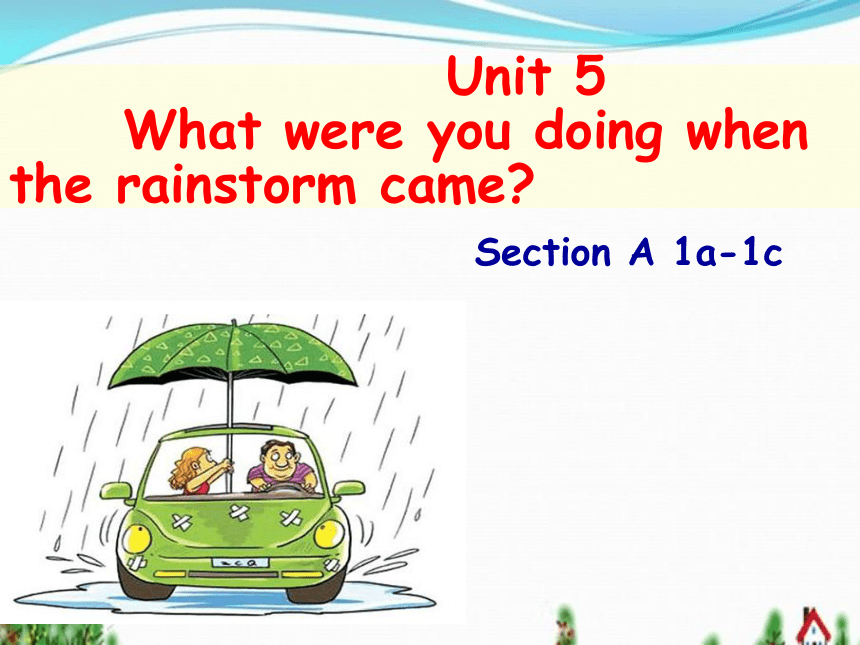 Unit 5
What were you doing when the rainstorm came?

Section A 1a-1c